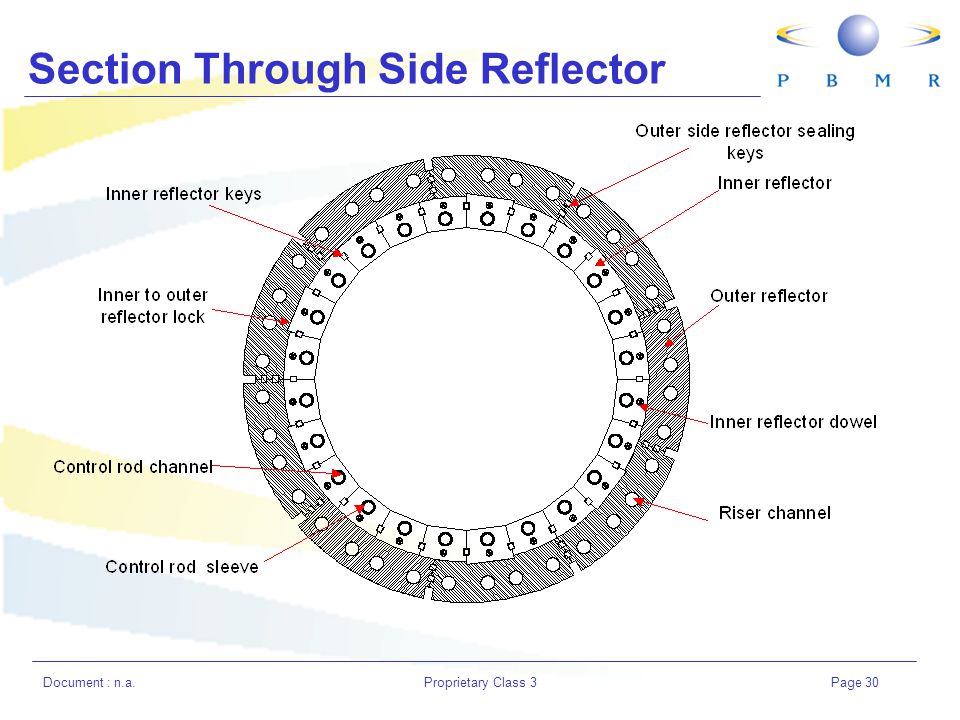 Section Through Side Reflector

P B M R

Outer side reflector sealing keys

Inner reflector keys

Inner reflector

Inner to outer reflector lock

Outer reflector

Inner reflector dowel

Control rod channel

Riser channel

Control rod sleeve

Document : n.a.

Proprietary Class 3

Page 30